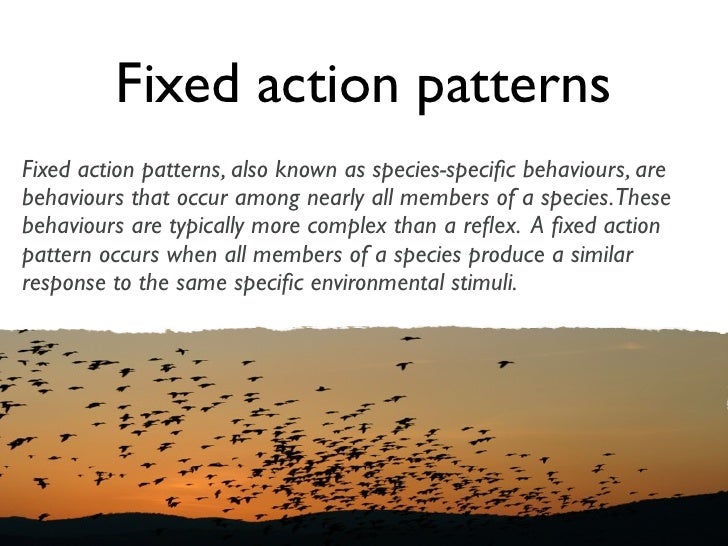 Fixed action patterns

Fixed action patterns, also known as species-specific behaviours, are behaviours that occur among nearly all members of a species. These behaviours are typically more complex than a reflex. A fixed action pattern occurs when all members of a species produce a similar response to the same specific environmental stimuli.